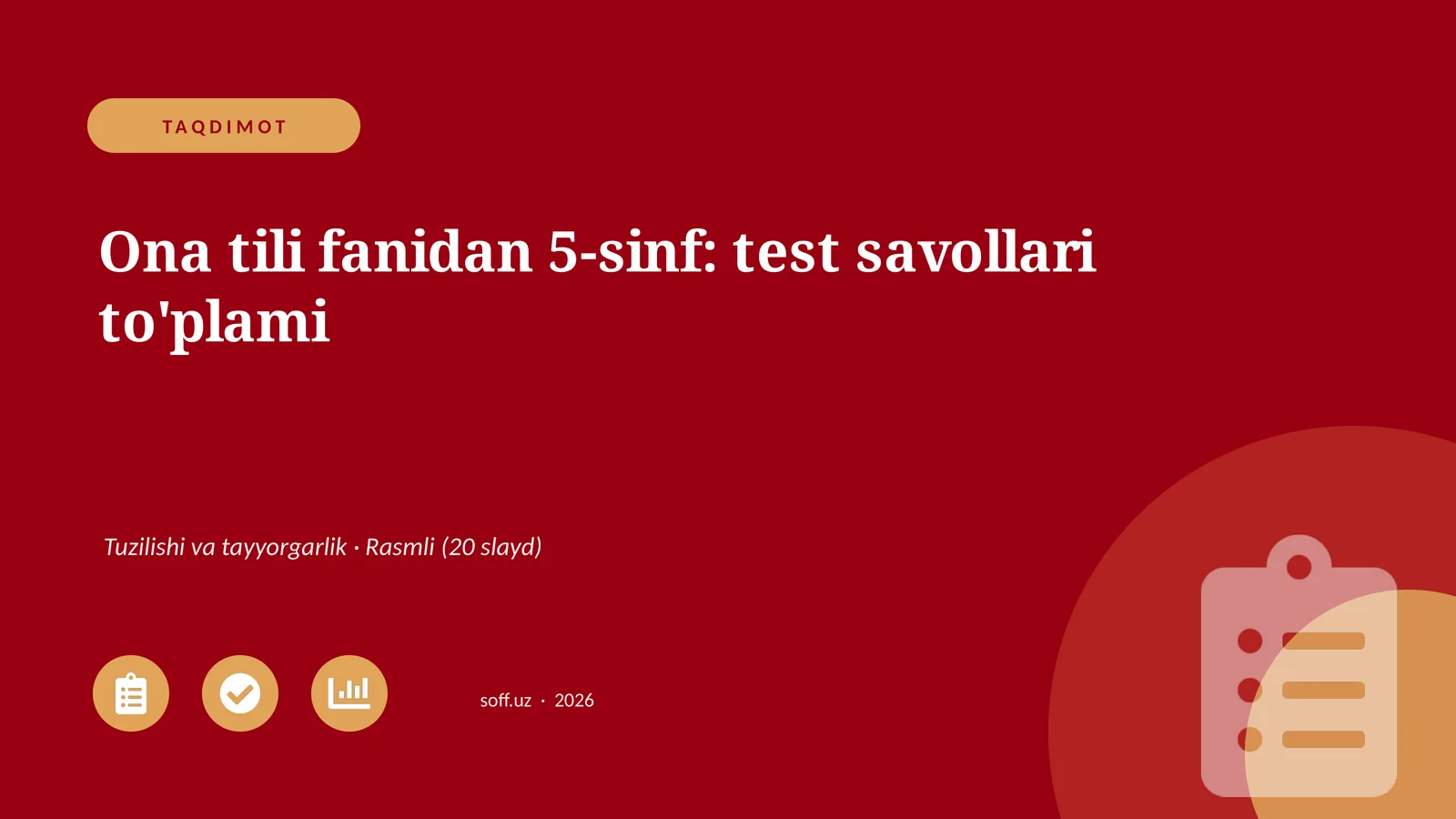 TAQDIMOT

Ona tili fanidan 5-sinf: test savollari to'plami

Tuzilishi va tayyorgarlik · Rasmli (20 slayd)

soff.uz · 2026